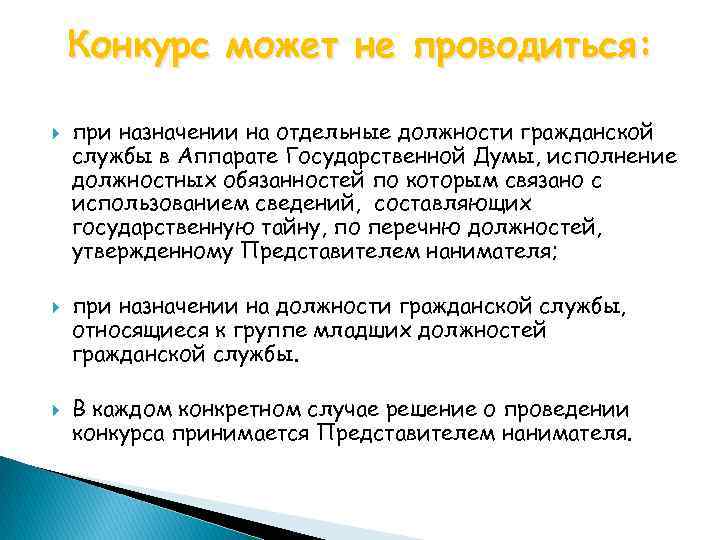 Конкурс может не проводиться:

при назначении на отдельные должности гражданской службы в Аппарате Государственной Думы, исполнение должностных обязанностей по которым связано с использованием сведений, составляющих государственную тайну, по перечню должностей, утвержденному Представителем нанимателя;

при назначении на должности гражданской службы, относящиеся к группе младших должностей гражданской службы.

В каждом конкретном случае решение о проведении конкурса принимается Представителем нанимателя.